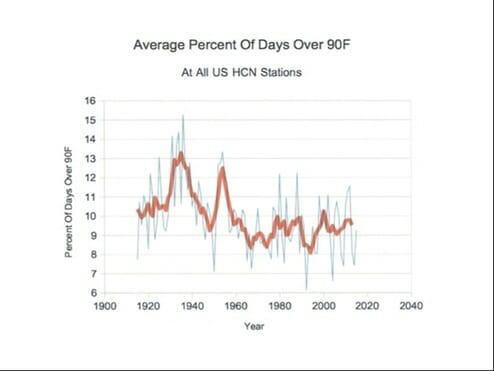 Average Percent Of Days Over 90F

At All US HCN Stations

Percent Of Days Over 90F

16
15
14
13
12
11
10
9
8
7
6

1900 1920 1940 1960 1980 2000 2020 2040

Year